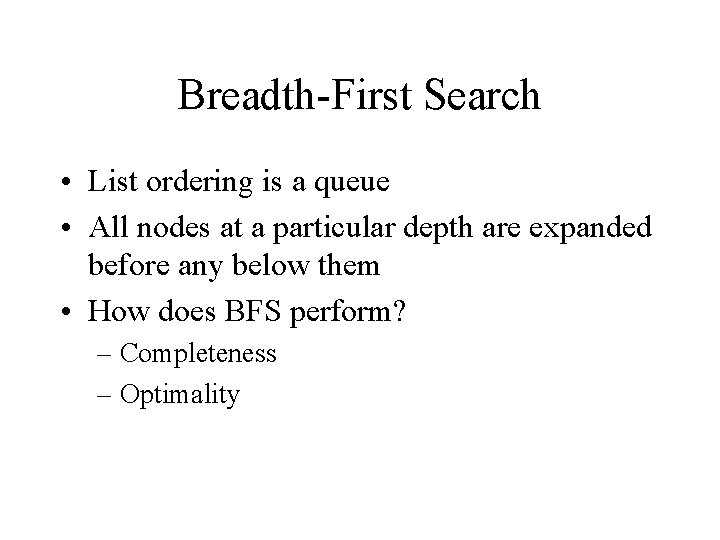 Breadth-First Search

• List ordering is a queue
• All nodes at a particular depth are expanded before any below them
• How does BFS perform?
– Completeness
– Optimality